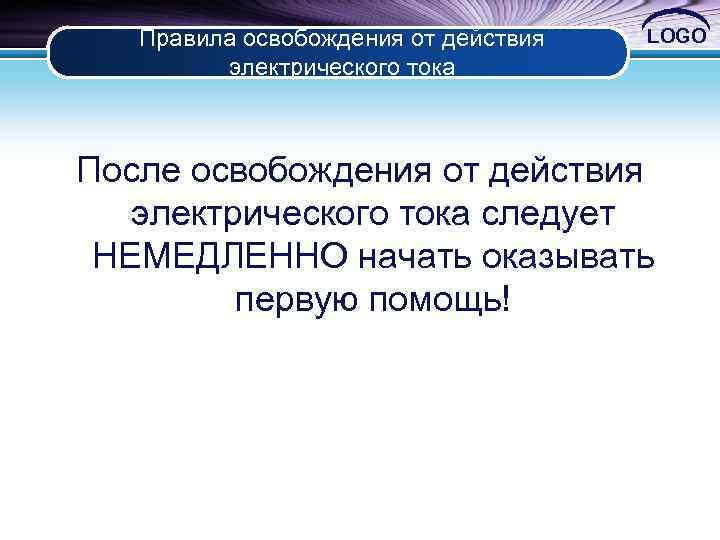 Правила освобождения от действия электрического тока

LOGO

После освобождения от действия электрического тока следует НЕМЕДЛЕННО начать оказывать первую помощь!